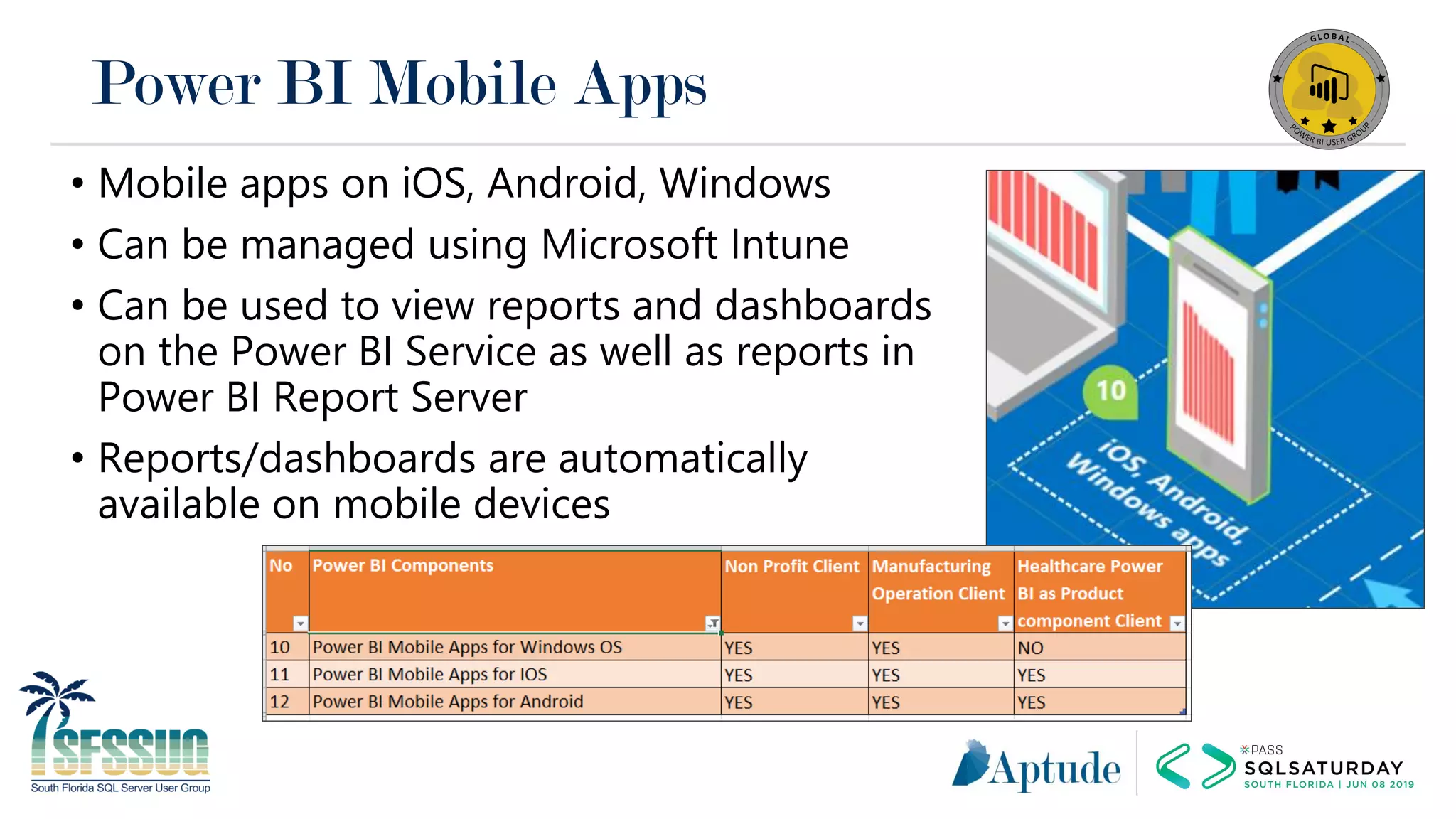 Power BI Mobile Apps

GLOBAL POWER BI USER GROUP

• Mobile apps on iOS, Android, Windows
• Can be managed using Microsoft Intune
• Can be used to view reports and dashboards on the Power BI Service as well as reports in Power BI Report Server
• Reports/dashboards are automatically available on mobile devices

10
iOS, Android, Windows apps

| No | Power BI Components | Non Profit Client | Manufacturing Operation Client | Healthcare Power BI as Product component Client |
|---|---|---|---|---|
| 10 | Power BI Mobile Apps for Windows OS | YES | YES | NO |
| 11 | Power BI Mobile Apps for IOS | YES | YES | YES |
| 12 | Power BI Mobile Apps for Android | YES | YES | YES |

SFSSUG
South Florida SQL Server User Group

Aptude

PASS
SQLSATURDAY
SOUTH FLORIDA | JUN 08 2019